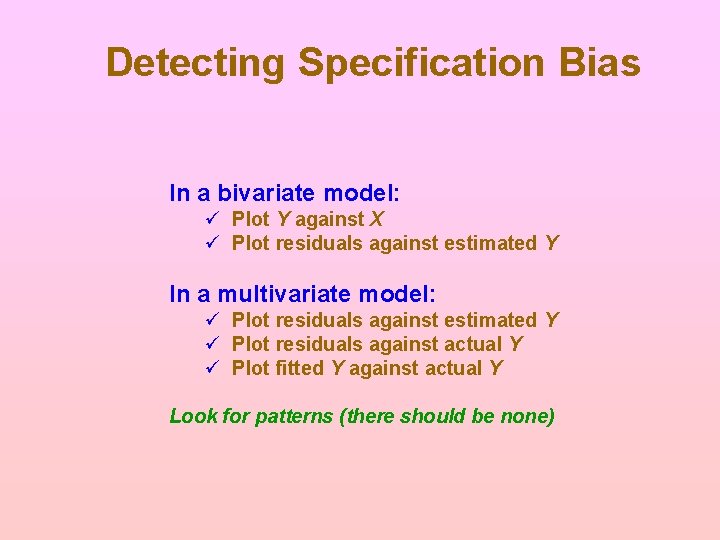 Detecting Specification Bias

In a bivariate model:
✓ Plot Y against X
✓ Plot residuals against estimated Y

In a multivariate model:
✓ Plot residuals against estimated Y
✓ Plot residuals against actual Y
✓ Plot fitted Y against actual Y

Look for patterns (there should be none)